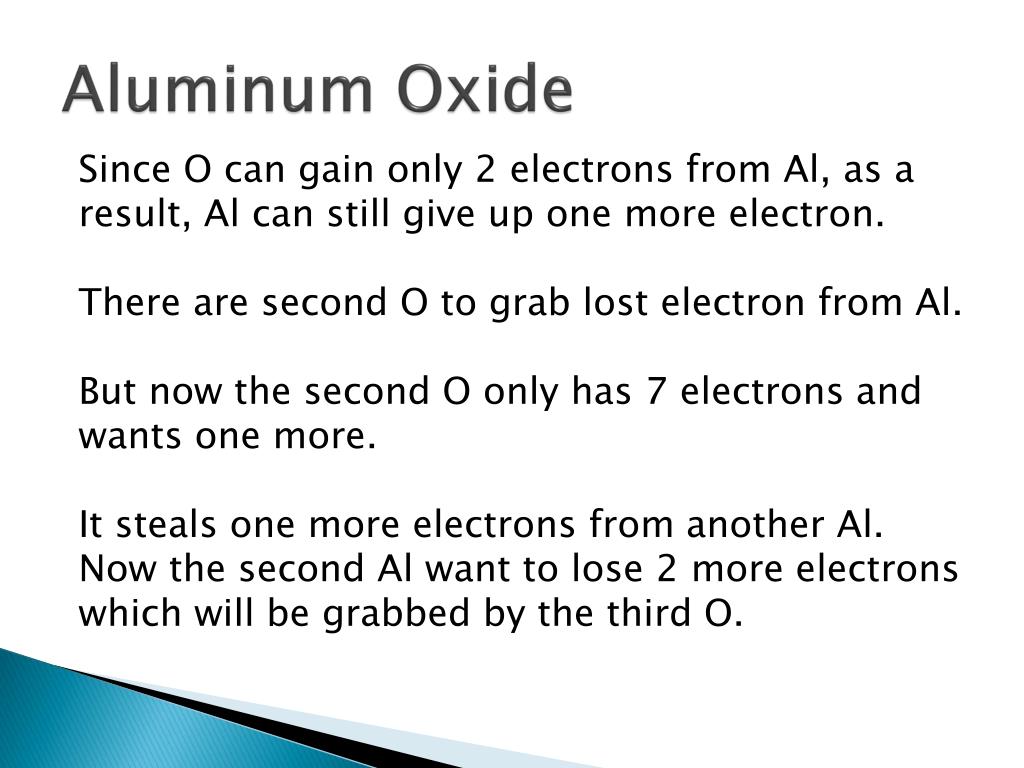 Aluminum Oxide

Since O can gain only 2 electrons from Al, as a result, Al can still give up one more electron.

There are second O to grab lost electron from Al.

But now the second O only has 7 electrons and wants one more.

It steals one more electrons from another Al. Now the second Al want to lose 2 more electrons which will be grabbed by the third O.